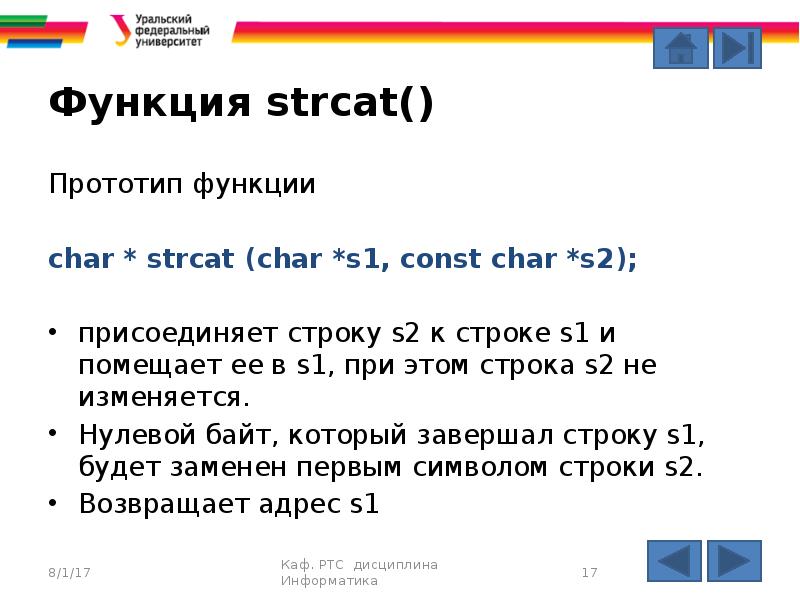 Уральский федеральный университет

Функция strcat()

Прототип функции

char * strcat (char *s1, const char *s2);

• присоединяет строку s2 к строке s1 и помещает ее в s1, при этом строка s2 не изменяется.
• Нулевой байт, который завершал строку s1, будет заменен первым символом строки s2.
• Возвращает адрес s1

8/1/17

Каф. РТС дисциплина Информатика

17